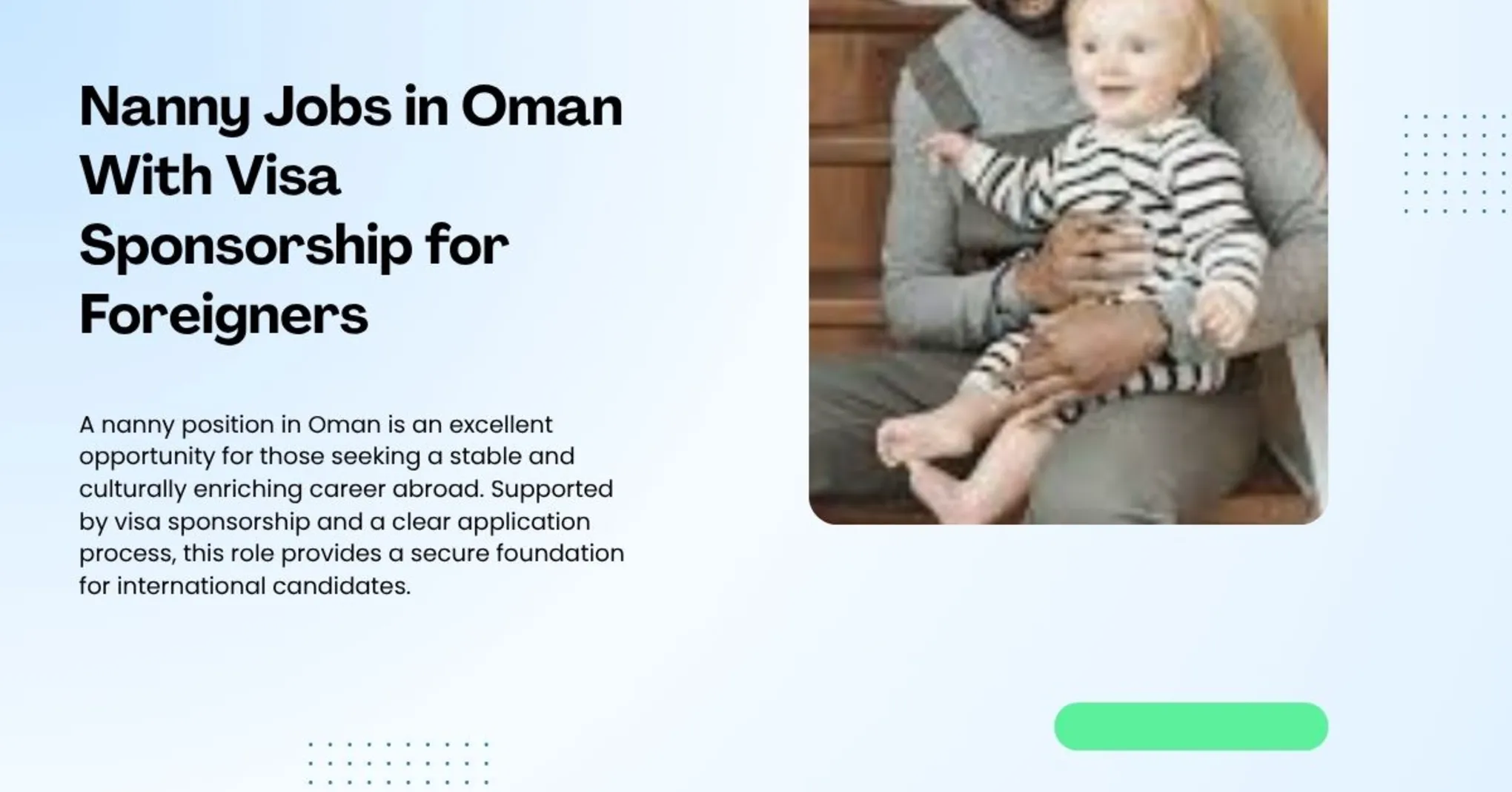 Nanny Jobs in Oman With Visa Sponsorship for Foreigners

A nanny position in Oman is an excellent opportunity for those seeking a stable and culturally enriching career abroad. Supported by visa sponsorship and a clear application process, this role provides a secure foundation for international candidates.